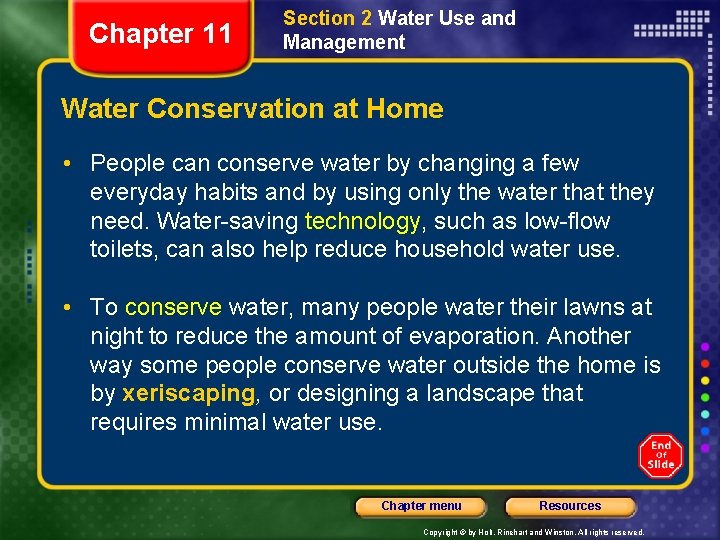 Chapter 11

Section 2 Water Use and Management

Water Conservation at Home

• People can conserve water by changing a few everyday habits and by using only the water that they need. Water-saving technology, such as low-flow toilets, can also help reduce household water use.

• To conserve water, many people water their lawns at night to reduce the amount of evaporation. Another way some people conserve water outside the home is by xeriscaping, or designing a landscape that requires minimal water use.

End Of Slide

Chapter menu

Resources

Copyright © by Holt, Rinehart and Winston. All rights reserved.